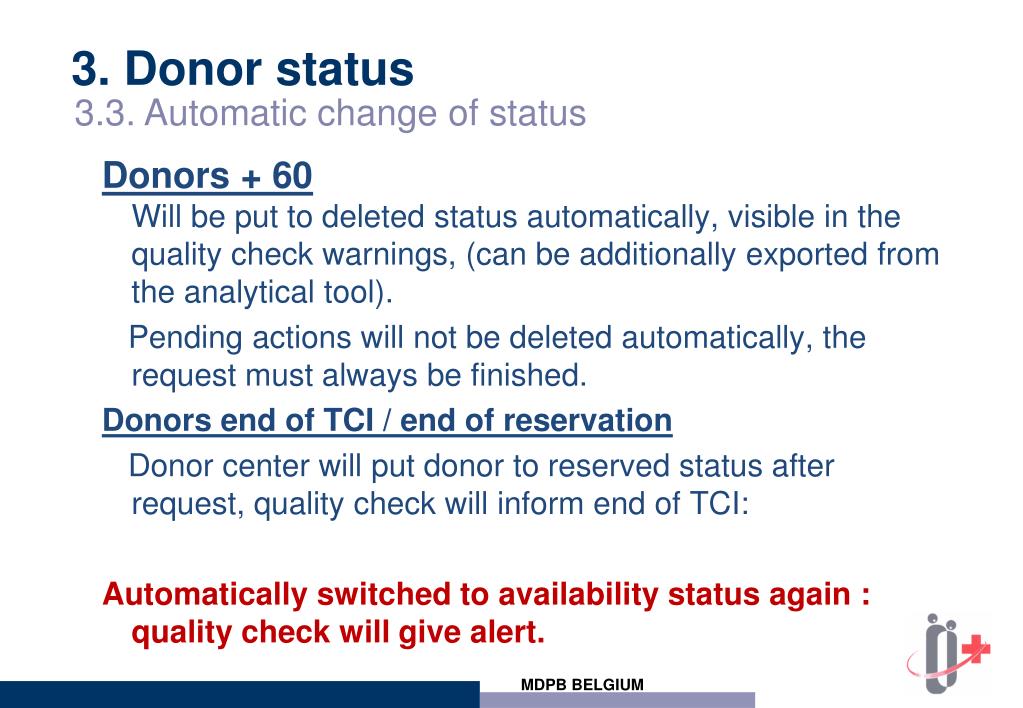 3. Donor status
3.3. Automatic change of status

Donors + 60

Will be put to deleted status automatically, visible in the quality check warnings, (can be additionally exported from the analytical tool).

Pending actions will not be deleted automatically, the request must always be finished.

Donors end of TCI / end of reservation

Donor center will put donor to reserved status after request, quality check will inform end of TCI:

Automatically switched to availability status again : quality check will give alert.

MDPB BELGIUM